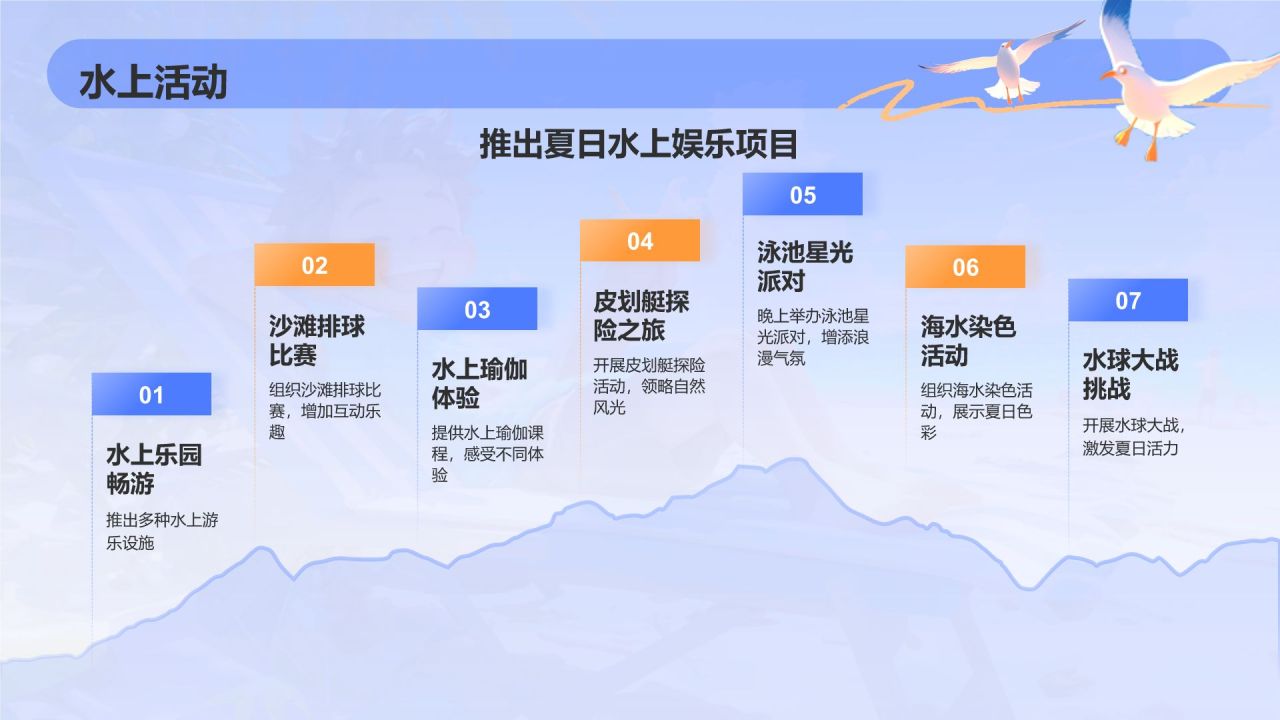 水上活动

推出夏日水上娱乐项目

01
水上乐园畅游
推出多种水上游乐设施

02
沙滩排球比赛
组织沙滩排球比赛，增加互动乐趣

03
水上瑜伽体验
提供水上瑜伽课程，感受不同体验

04
皮划艇探险之旅
开展皮划艇探险活动，领略自然风光

05
泳池星光派对
晚上举办泳池星光派对，增添浪漫气氛

06
海水染色活动
组织海水染色活动，展示夏日色彩

07
水球大战挑战
开展水球大战，激发夏日活力